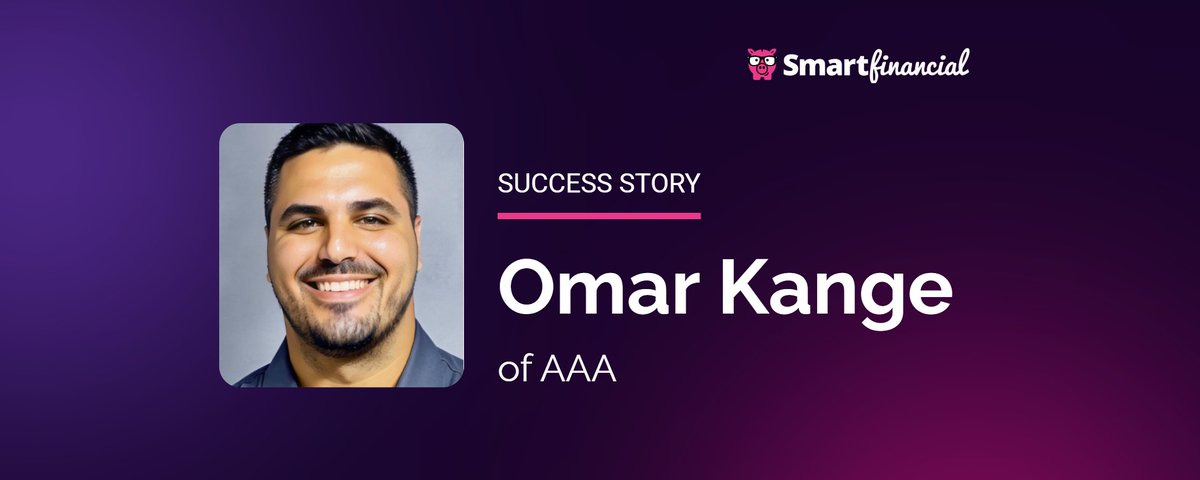 Smartfinancial

SUCCESS STORY

Omar Kange

of AAA